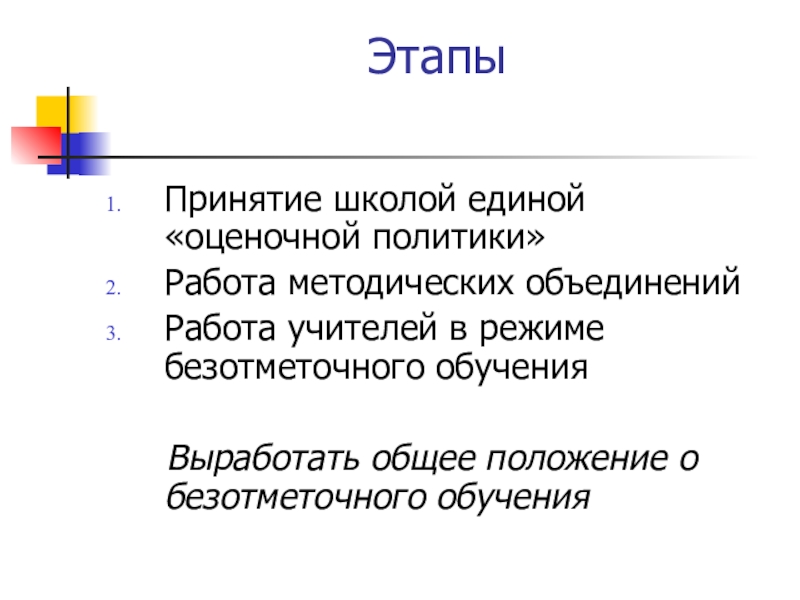 Этапы

1. Принятие школой единой «оценочной политики»
2. Работа методических объединений
3. Работа учителей в режиме безотметочного обучения

Выработать общее положение о безотметочного обучения